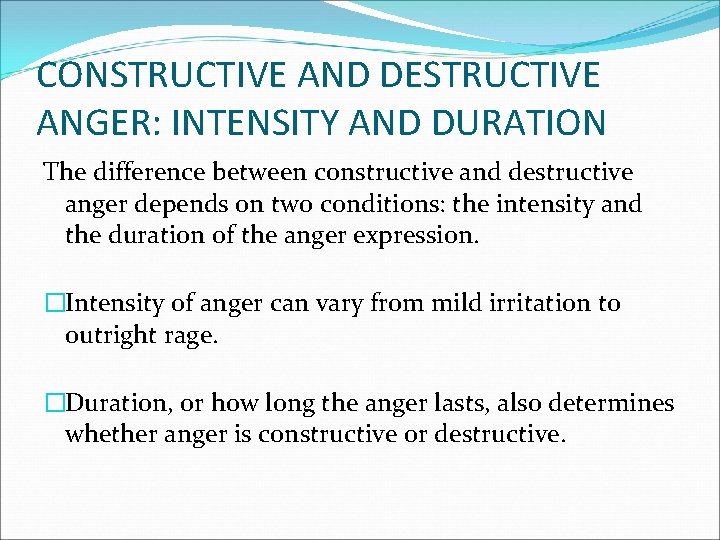 CONSTRUCTIVE AND DESTRUCTIVE ANGER: INTENSITY AND DURATION

The difference between constructive and destructive anger depends on two conditions: the intensity and the duration of the anger expression.

□Intensity of anger can vary from mild irritation to outright rage.

□Duration, or how long the anger lasts, also determines whether anger is constructive or destructive.